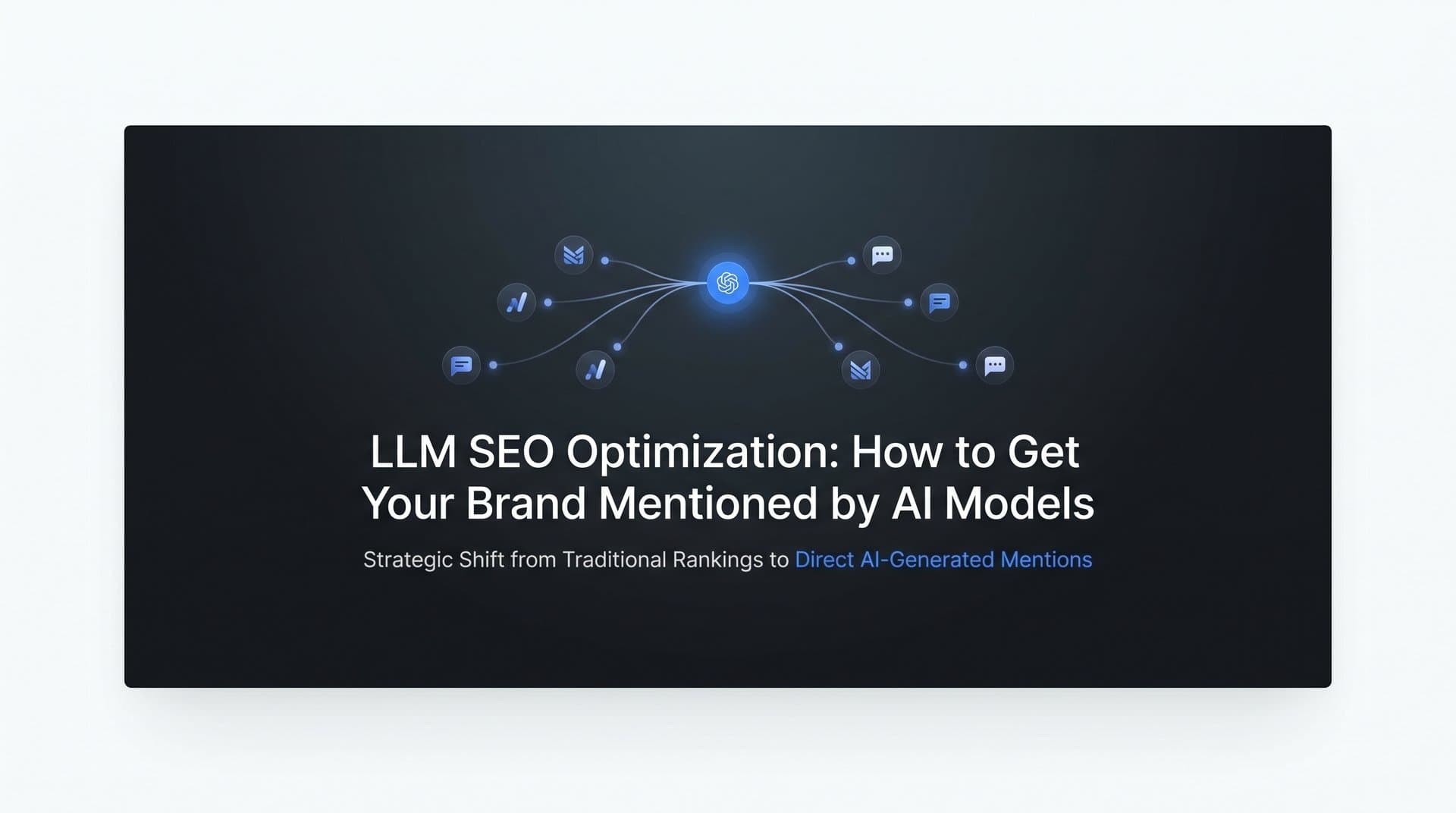 LLM SEO Optimization: How to Get Your Brand Mentioned by AI Models

Strategic Shift from Traditional Rankings to Direct AI-Generated Mentions